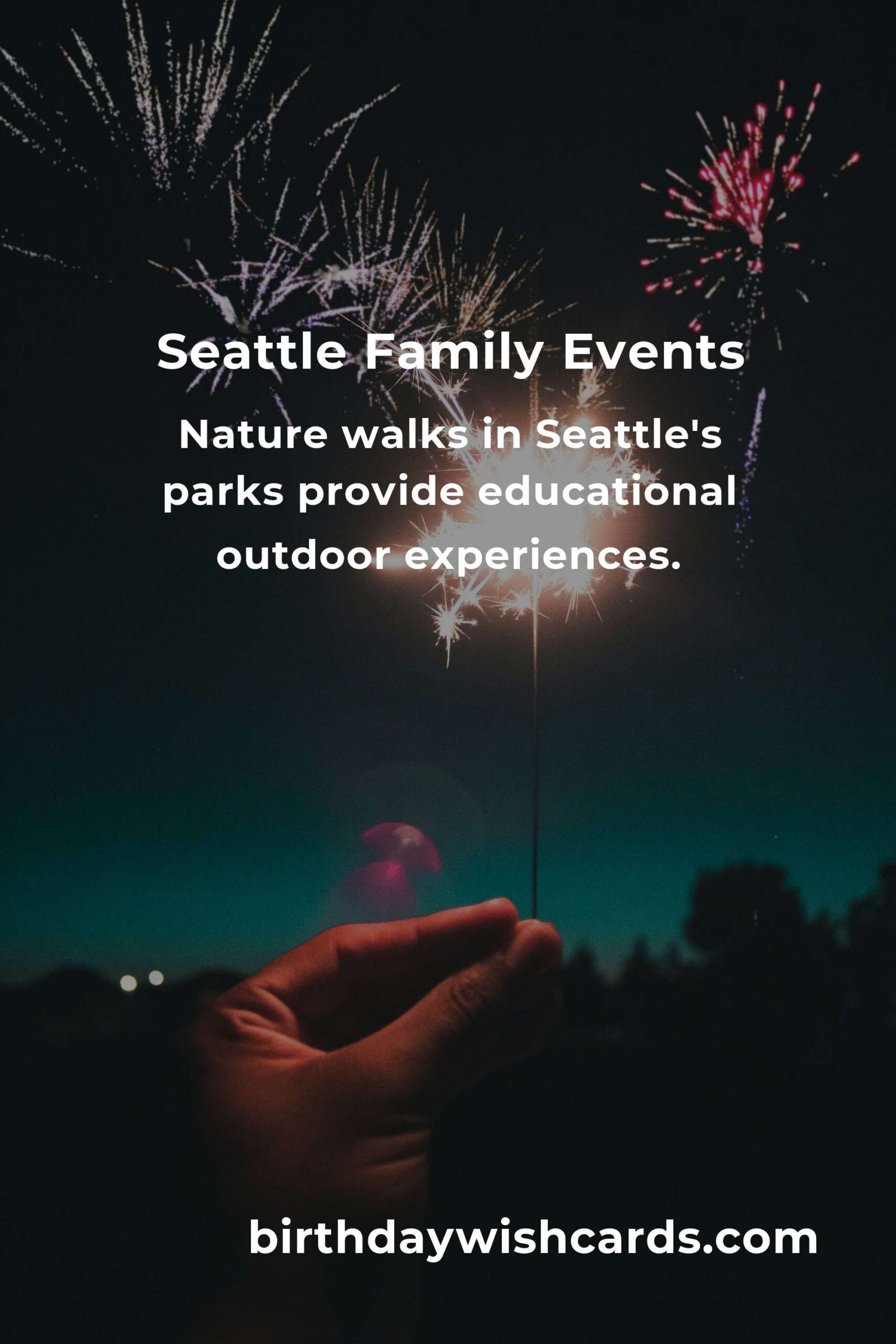 Seattle Family Events

Nature walks in Seattle's parks provide educational outdoor experiences.

birthdaywishcards.com